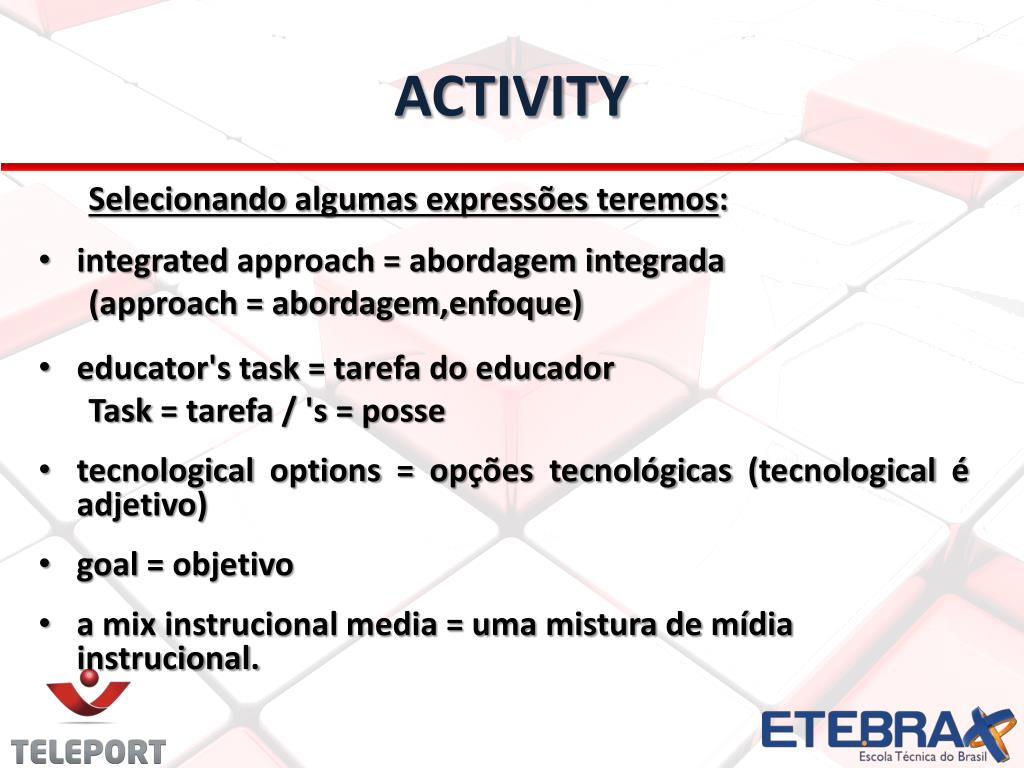 ACTIVITY

Selecionando algumas expressões teremos:

• integrated approach = abordagem integrada
(approach = abordagem,enfoque)

• educator's task = tarefa do educador
Task = tarefa / 's = posse

• tecnological options = opções tecnológicas (tecnological é adjetivo)

• goal = objetivo

• a mix instrucional media = uma mistura de mídia instrucional.

TELEPORT

ETEBRAX
Escola Técnica do Brasil